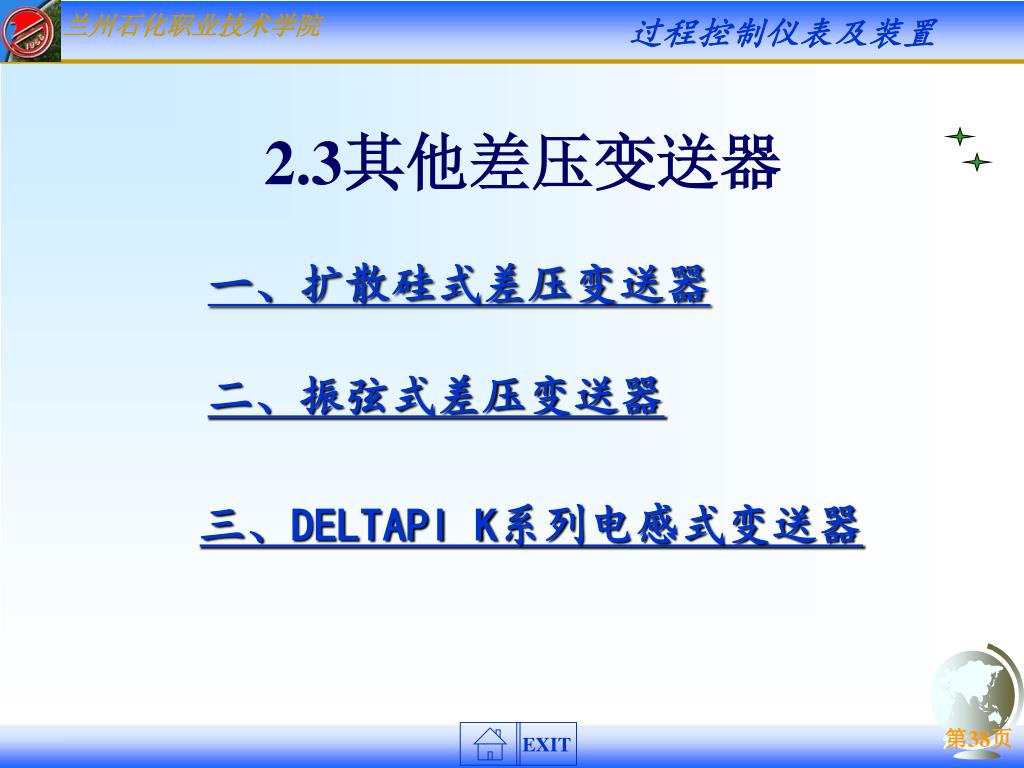 兰州石化职业技术学院

过程控制仪表及装置

2.3其他差压变送器

一、扩散硅式差压变送器

二、振弦式差压变送器

三、DELTAPI K系列电感式变送器

EXIT

第38页